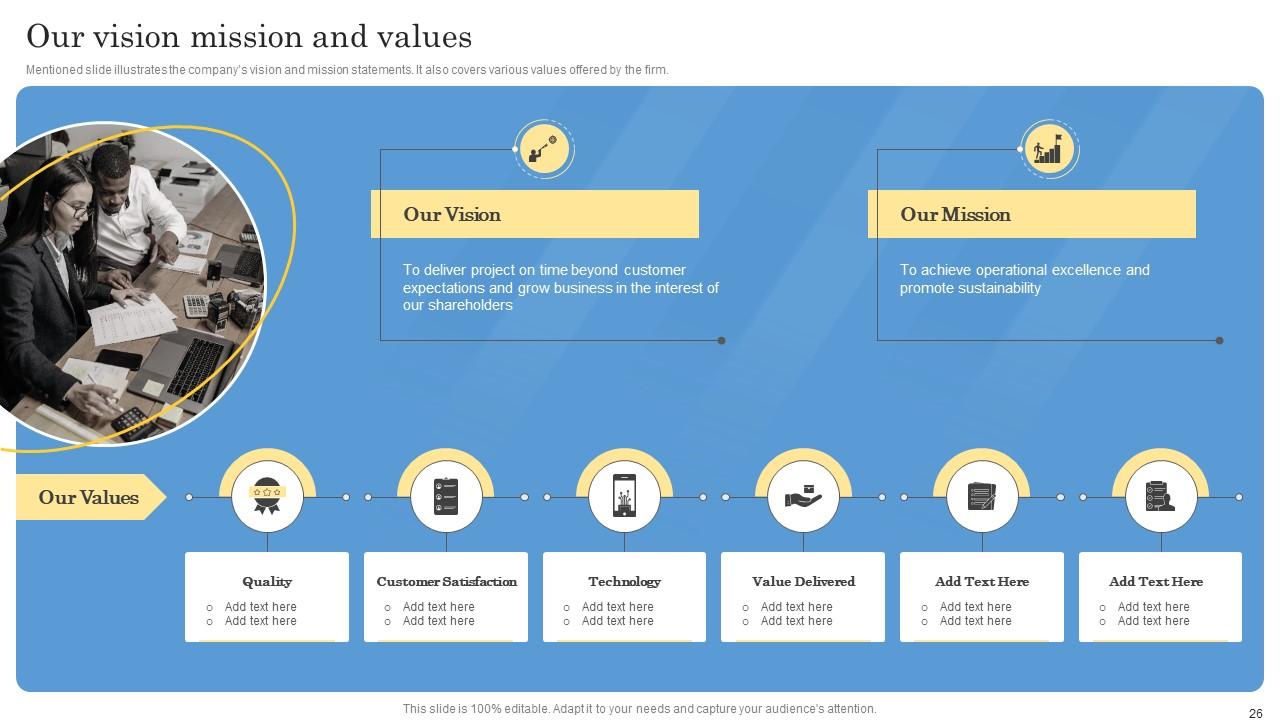 Our vision mission and values

Mentioned slide illustrates the company's vision and mission statements. It also covers various values offered by the firm.

Our Vision

To deliver project on time beyond customer expectations and grow business in the interest of our shareholders

Our Mission

To achieve operational excellence and promote sustainability

Our Values

Quality
○ Add text here
○ Add text here

Customer Satisfaction
○ Add text here
○ Add text here

Technology
○ Add text here
○ Add text here

Value Delivered
○ Add text here
○ Add text here

Add Text Here
○ Add text here
○ Add text here

Add Text Here
○ Add text here
○ Add text here

This slide is 100% editable. Adapt it to your needs and capture your audience's attention.

26